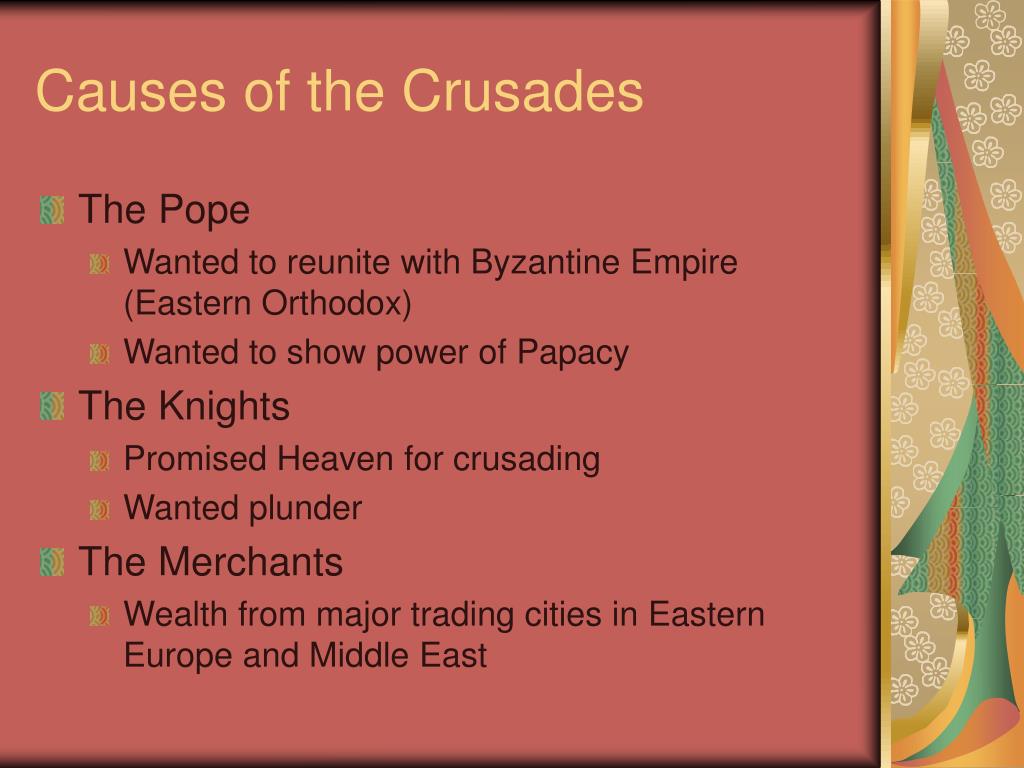 Causes of the Crusades

The Pope
Wanted to reunite with Byzantine Empire (Eastern Orthodox)
Wanted to show power of Papacy

The Knights
Promised Heaven for crusading
Wanted plunder

The Merchants
Wealth from major trading cities in Eastern Europe and Middle East